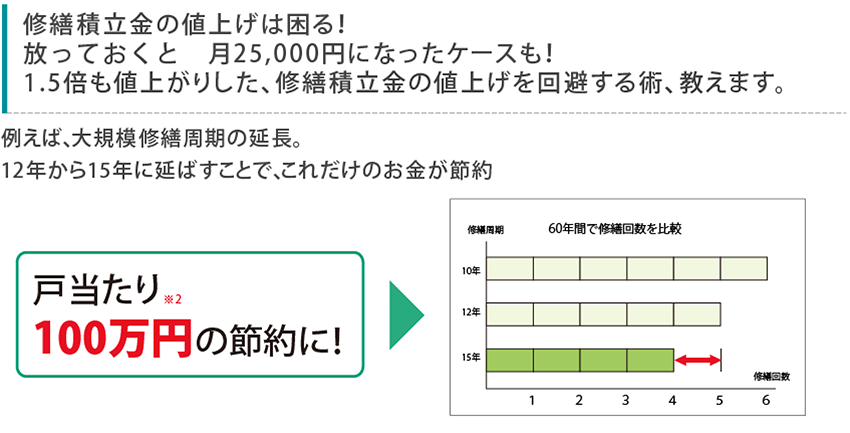 修繕積立金の値上げは困る!
放っておくと　月25,000円になったケースも!
1.5倍も値上がりした、修繕積立金の値上げを回避する術、教えます。

例えば、大規模修繕周期の延長。
12年から15年に延ばすことで、これだけのお金が節約

戸当たり※2
100万円の節約に!

修繕周期

60年間で修繕回数を比較

10年

12年

15年

修繕回数

1　2　3　4　5　6